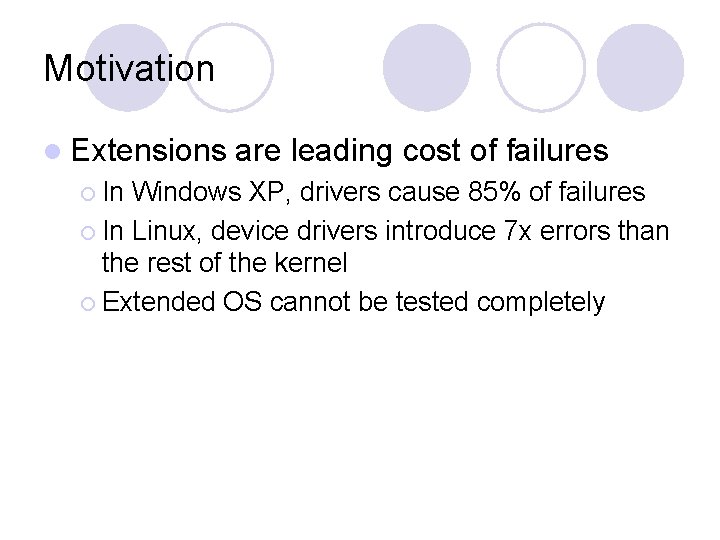 Motivation

Extensions are leading cost of failures

In Windows XP, drivers cause 85% of failures

In Linux, device drivers introduce 7x errors than the rest of the kernel

Extended OS cannot be tested completely